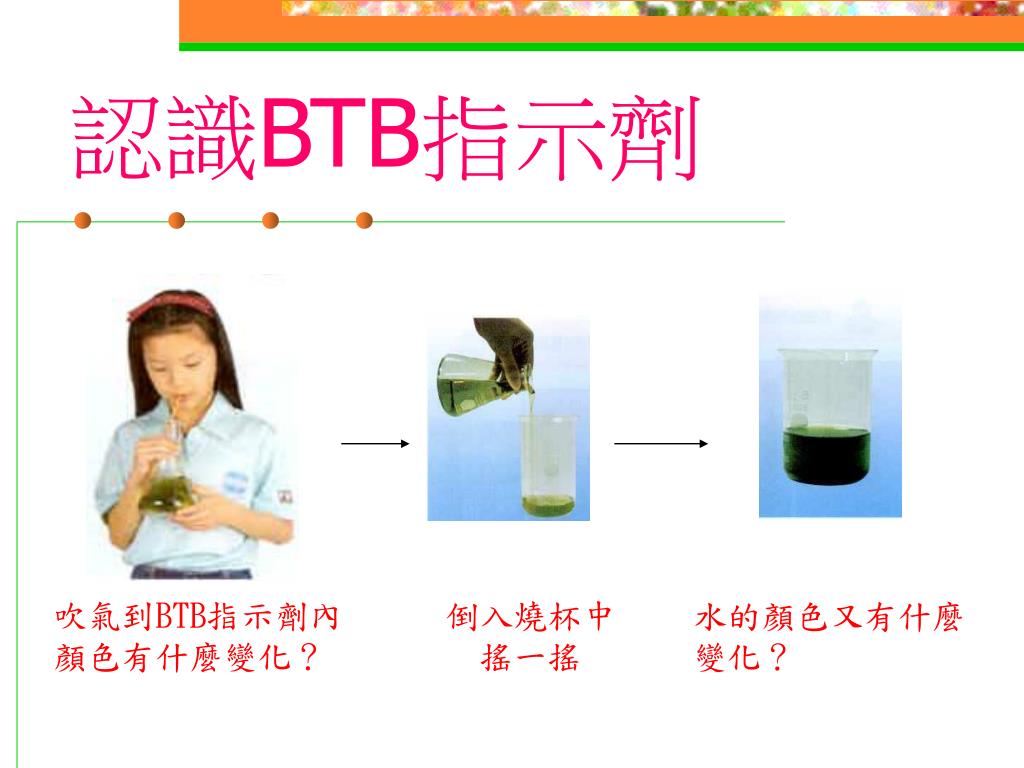 認識BTB指示劑

吹氣到BTB指示劑內顏色有什麼變化？

倒入燒杯中搖一搖

水的顏色又有什麼變化？